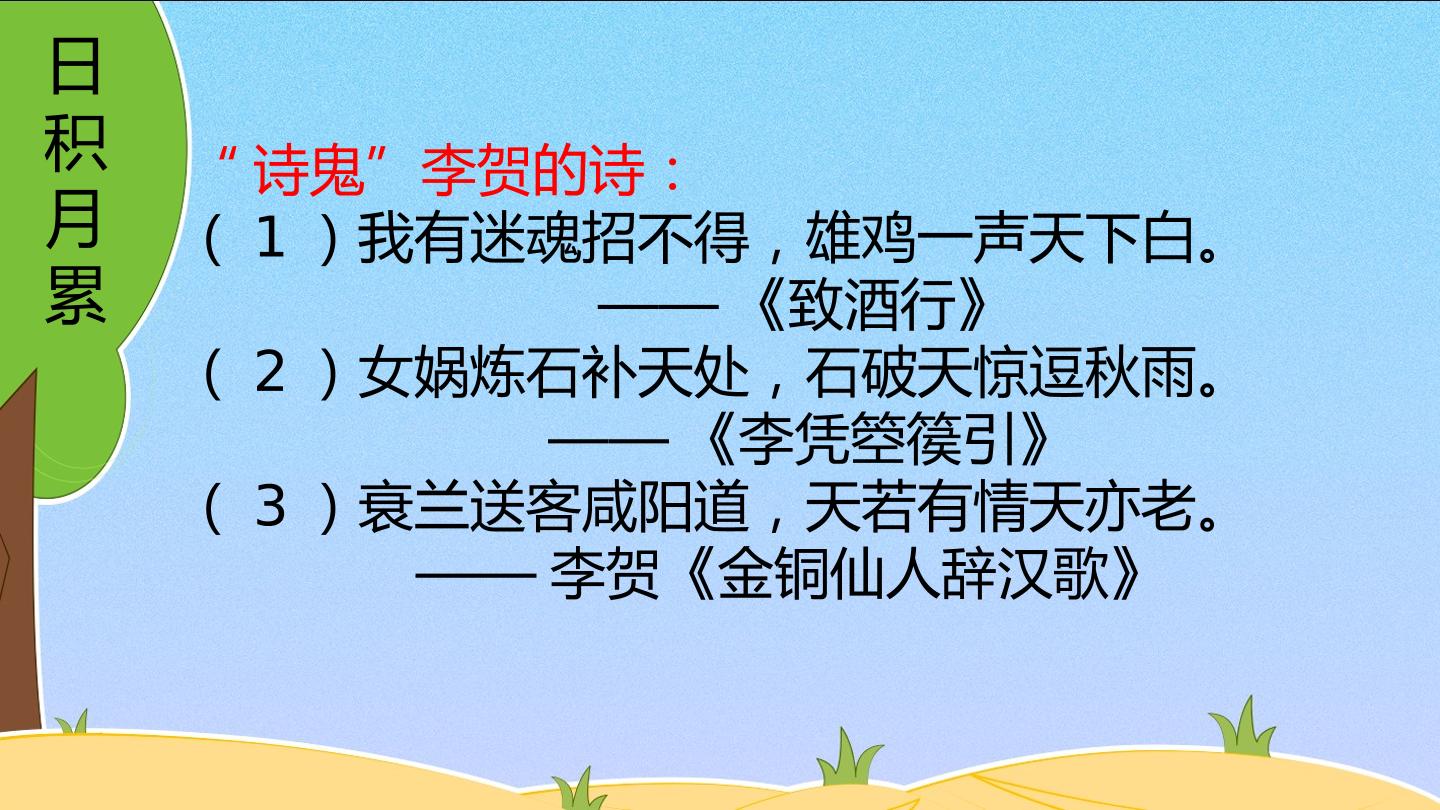 日积月累

“诗鬼”李贺的诗：

（1）我有迷魂招不得，雄鸡一声天下白。
——《致酒行》

（2）女娲炼石补天处，石破天惊逗秋雨。
——《李凭箜篌引》

（3）衰兰送客咸阳道，天若有情天亦老。
——李贺《金铜仙人辞汉歌》